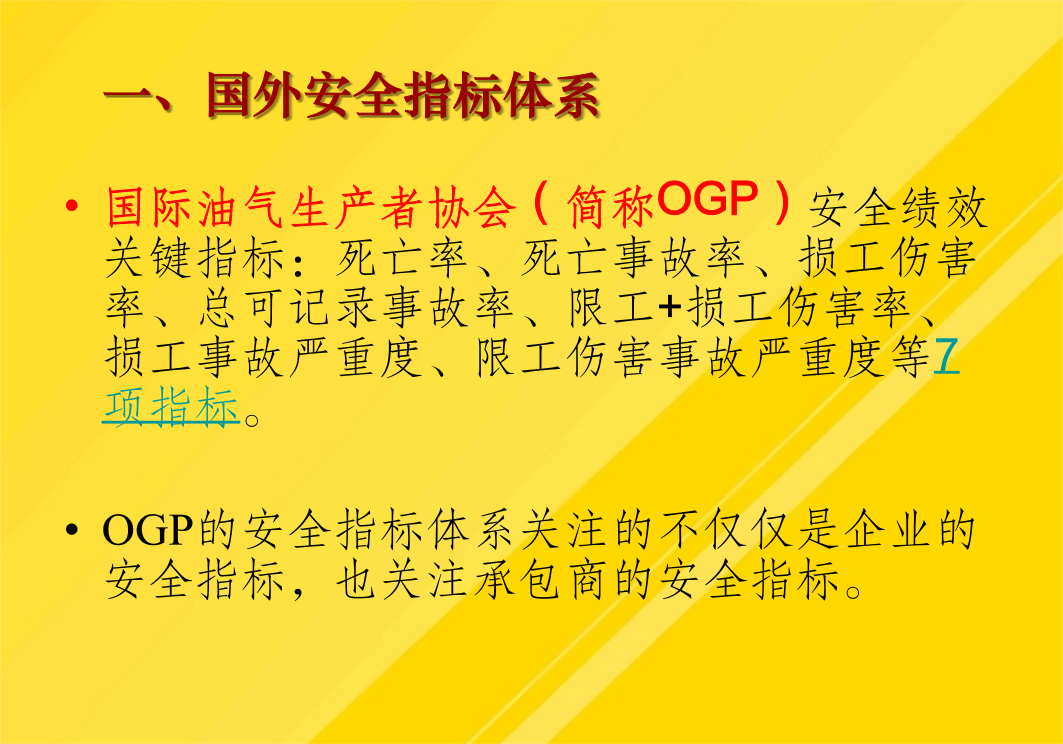 一、国外安全指标体系

• 国际油气生产者协会（简称OGP）安全绩效关键指标：死亡率、死亡事故率、损工伤害率、总可记录事故率、限工+损工伤害率、损工事故严重度、限工伤害事故严重度等7项指标。

• OGP的安全指标体系关注的不仅仅是企业的安全指标，也关注承包商的安全指标。